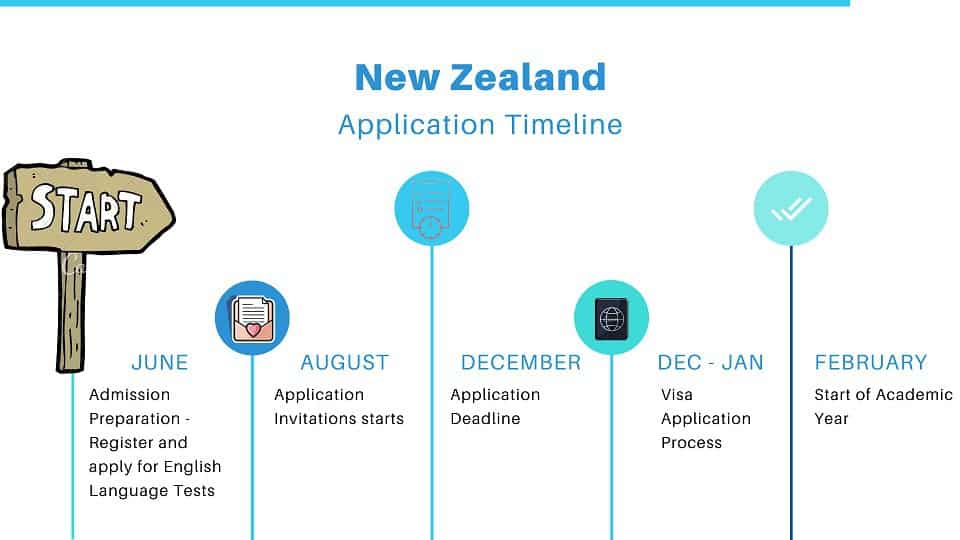 New Zealand
Application Timeline

START

JUNE
Admission Preparation - Register and apply for English Language Tests

AUGUST
Application Invitations starts

DECEMBER
Application Deadline

DEC - JAN
Visa Application Process

FEBRUARY
Start of Academic Year